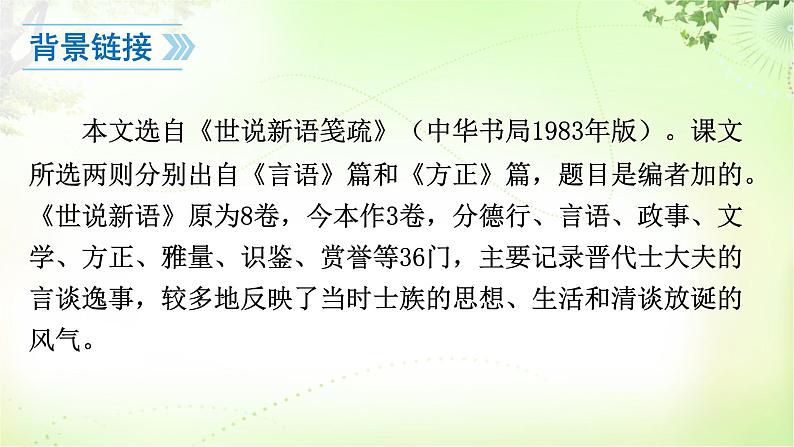 背景链接

本文选自《世说新语笺疏》（中华书局1983年版）。课文所选两则分别出自《言语》篇和《方正》篇，题目是编者加的。《世说新语》原为8卷，今本作3卷，分德行、言语、政事、文学、方正、雅量、识鉴、赏誉等36门，主要记录晋代士大夫的言谈逸事，较多地反映了当时士族的思想、生活和清谈放诞的风气。